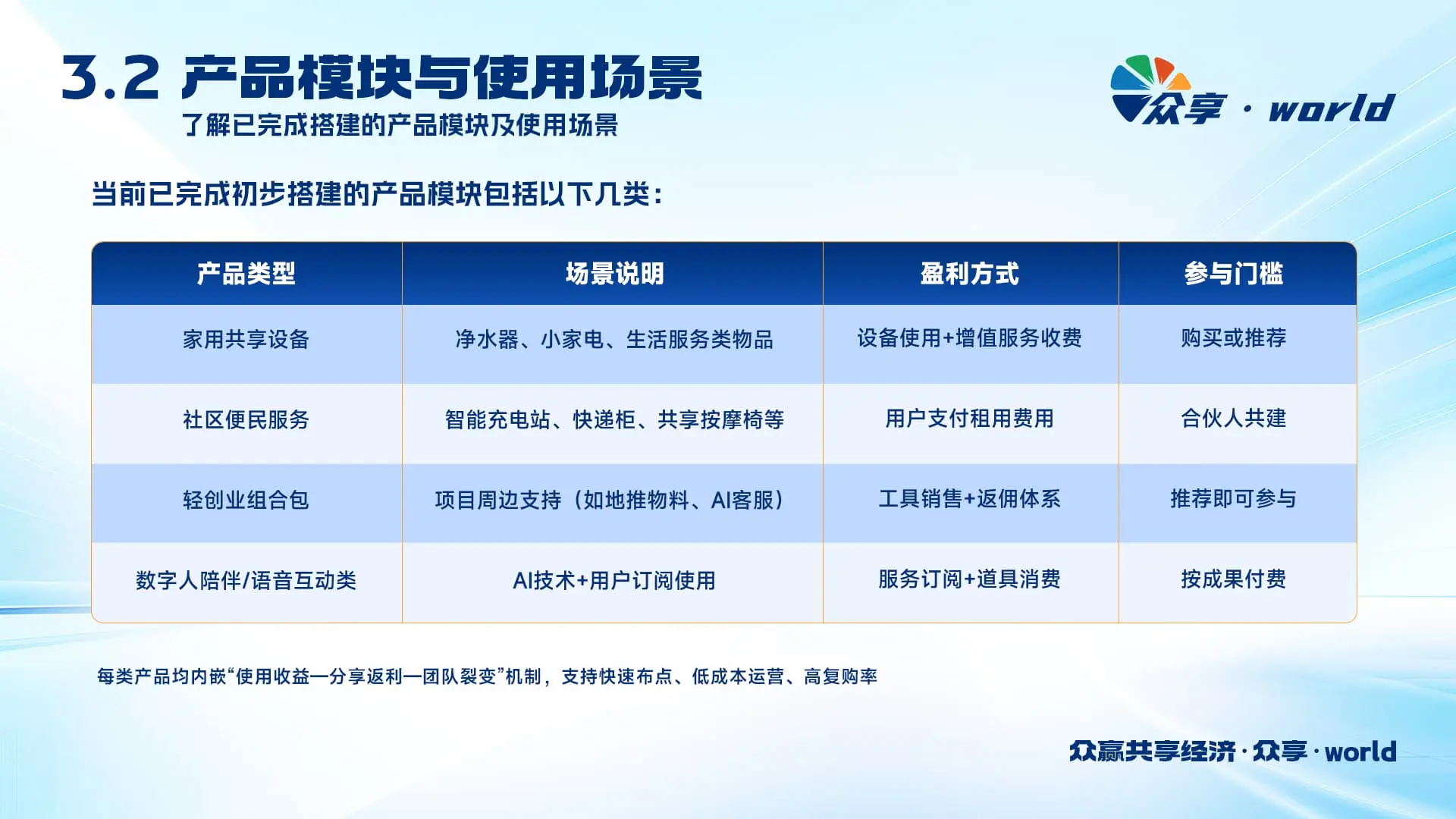 3.2 产品模块与使用场景
了解已完成搭建的产品模块及使用场景

众享 · world

当前已完成初步搭建的产品模块包括以下几类：

| 产品类型 | 场景说明 | 盈利方式 | 参与门槛 |
|---|---|---|---|
| 家用共享设备 | 净水器、小家电、生活服务类物品 | 设备使用+增值服务收费 | 购买或推荐 |
| 社区便民服务 | 智能充电站、快递柜、共享按摩椅等 | 用户支付租用费用 | 合伙人共建 |
| 轻创业组合包 | 项目周边支持（如地推物料、AI客服） | 工具销售+返佣体系 | 推荐即可参与 |
| 数字人陪伴/语音互动类 | AI技术+用户订阅使用 | 服务订阅+道具消费 | 按成果付费 |

每类产品均内嵌“使用收益—分享返利—团队裂变”机制，支持快速布点、低成本运营、高复购率

众赢共享经济 · 众享 · world